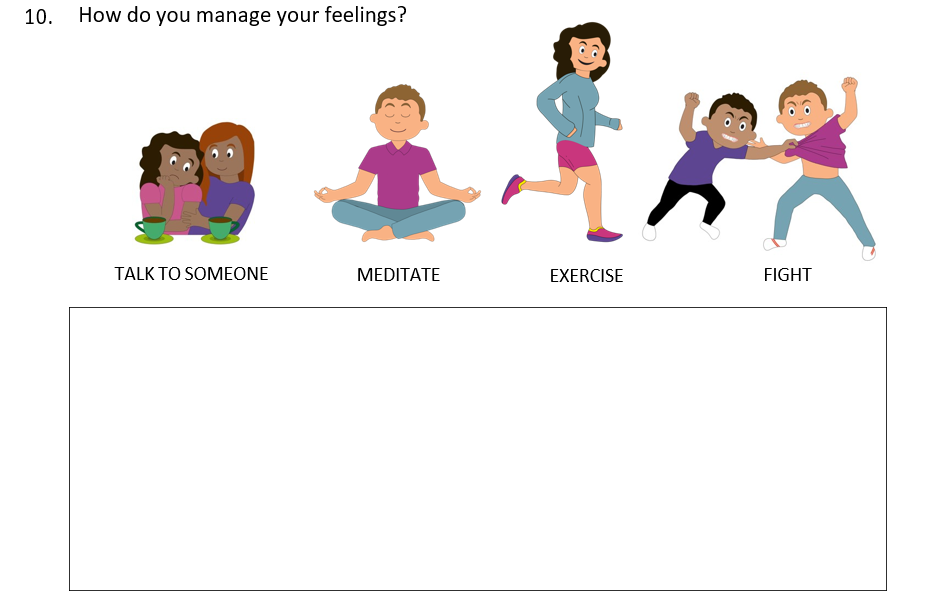 10. How do you manage your feelings?

TALK TO SOMEONE

MEDITATE

EXERCISE

FIGHT